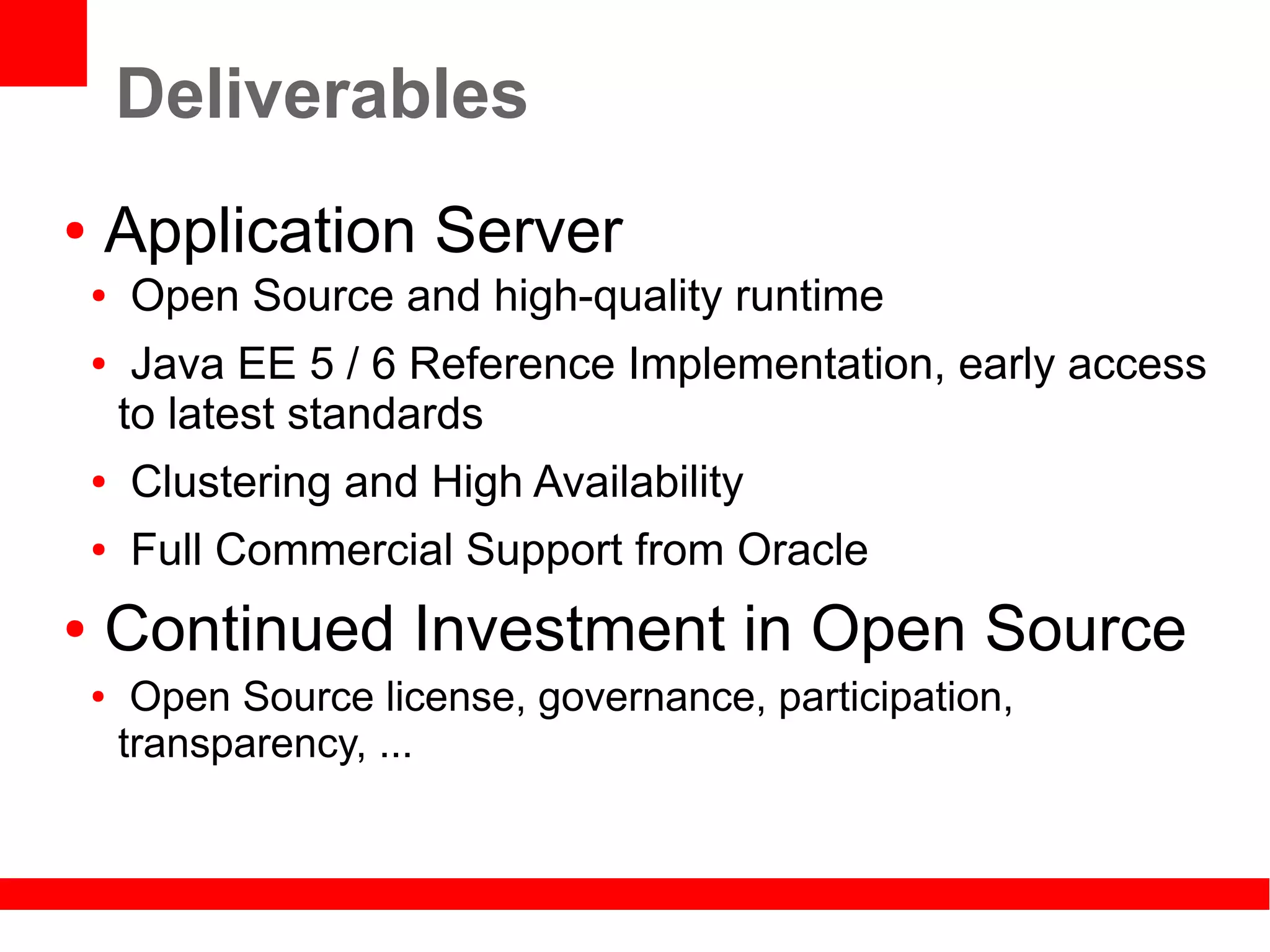 Deliverables

• Application Server
• Open Source and high-quality runtime
• Java EE 5 / 6 Reference Implementation, early access to latest standards
• Clustering and High Availability
• Full Commercial Support from Oracle
• Continued Investment in Open Source
• Open Source license, governance, participation, transparency, ...